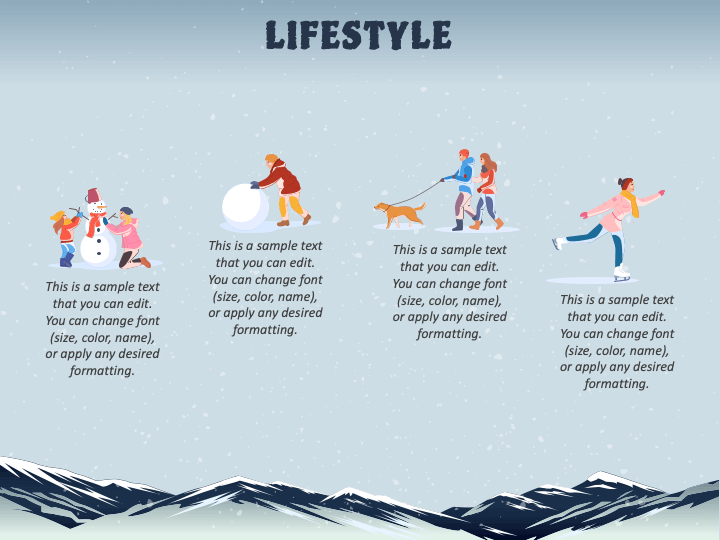 LIFESTYLE

This is a sample text that you can edit. You can change font (size, color, name), or apply any desired formatting.

This is a sample text that you can edit. You can change font (size, color, name), or apply any desired formatting.

This is a sample text that you can edit. You can change font (size, color, name), or apply any desired formatting.

This is a sample text that you can edit. You can change font (size, color, name), or apply any desired formatting.